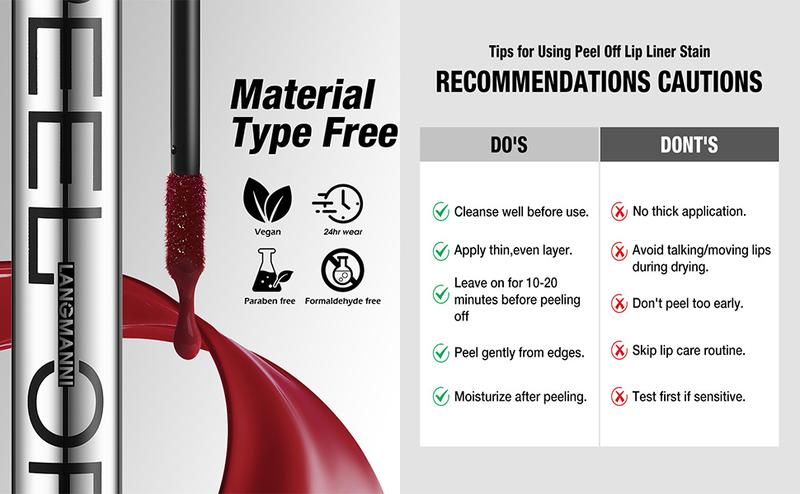 PEEL OF

LANGMANNI

Material Type Free

Vegan

24hr wear

Paraben free

Formaldehyde free

Tips for Using Peel Off Lip Liner Stain

RECOMMENDATIONS CAUTIONS

| DO'S | DONT'S |
|---|---|
| Cleanse well before use. | No thick application. |
| Apply thin,even layer. | Avoid talking/moving lips during drying. |
| Leave on for 10-20 minutes before peeling off | Don't peel too early. |
| Peel gently from edges. | Skip lip care routine. |
| Moisturize after peeling. | Test first if sensitive. |